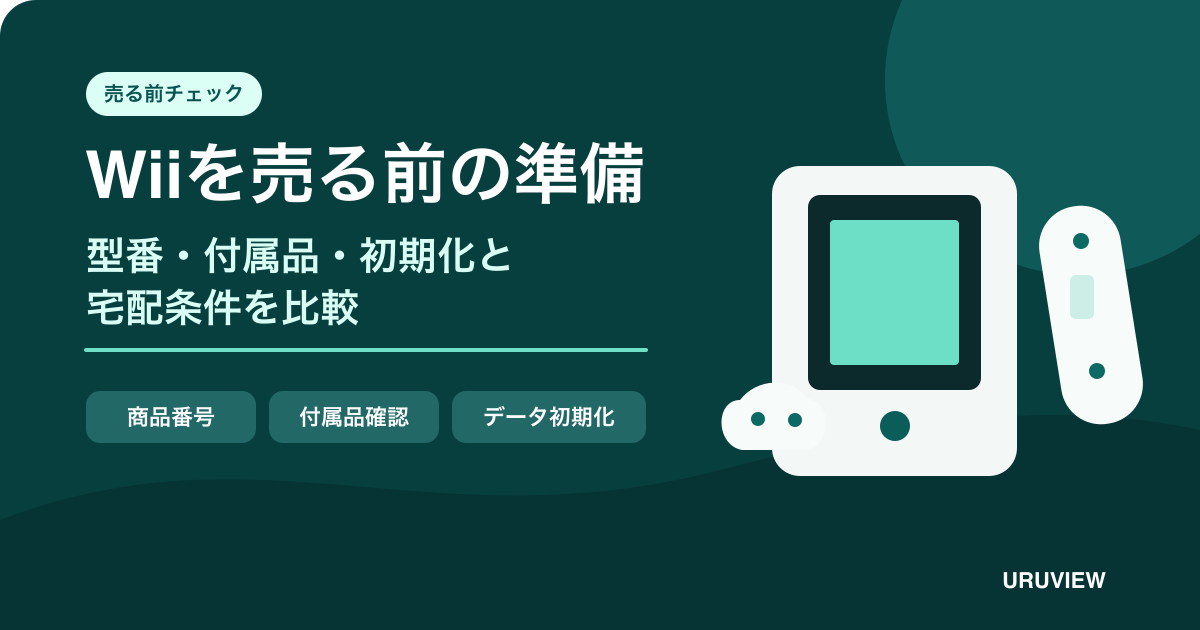 売る前チェック

Wiiを売る前の準備

型番・付属品・初期化と
宅配条件を比較

商品番号

付属品確認

データ初期化

URUVIEW